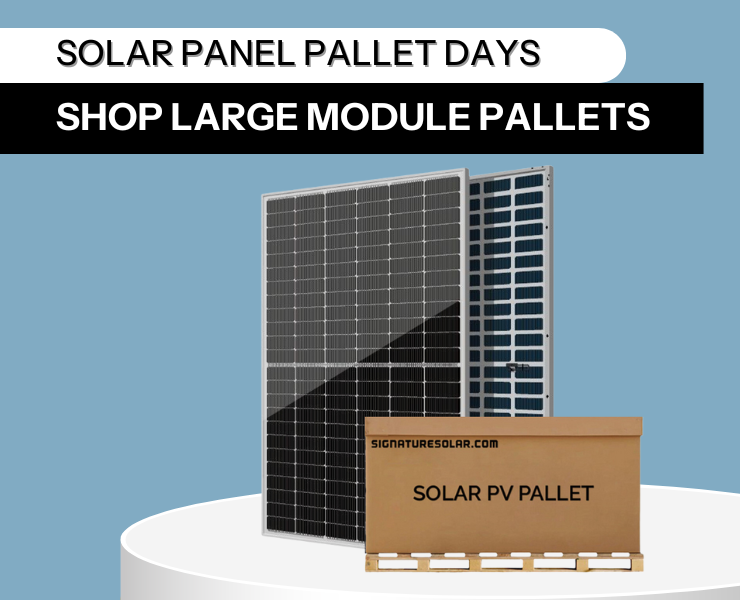 SOLAR PANEL PALLET DAYS

SHOP LARGE MODULE PALLETS

SIGNATURESOLAR.COM

SOLAR PV PALLET